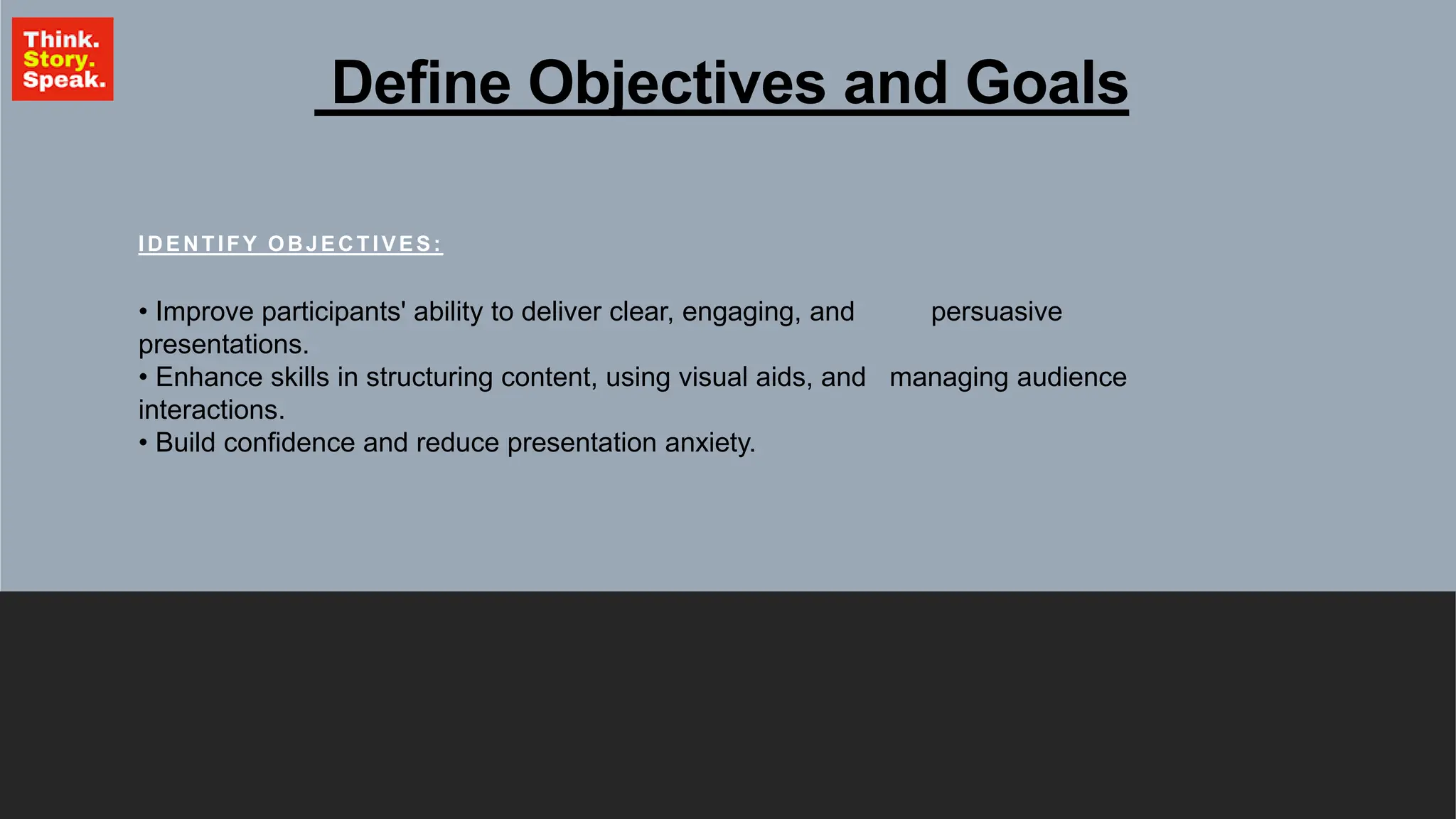 Think.
Story.
Speak.

Define Objectives and Goals

IDENTIFY OBJECTIVES:

• Improve participants' ability to deliver clear, engaging, and persuasive presentations.
• Enhance skills in structuring content, using visual aids, and managing audience interactions.
• Build confidence and reduce presentation anxiety.